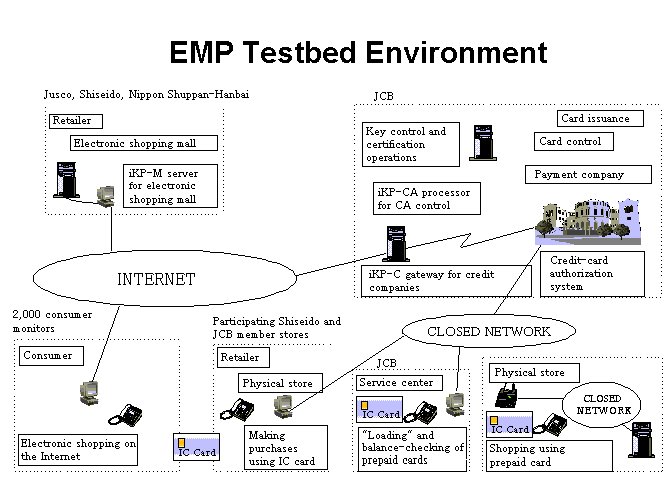 EMP Testbed Environment

Jusco, Shiseido, Nippon Shuppan-Hanbai

Retailer

Electronic shopping mall

iKP-M server for electronic shopping mall

JCB

Key control and certification operations

Card issuance

Card control

Payment company

iKP-CA processor for CA control

iKP-C gateway for credit companies

Credit-card authorization system

INTERNET

2,000 consumer monitors

Consumer

Electronic shopping on the Internet

IC Card

Participating Shiseido and JCB member stores

Retailer

Physical store

Making purchases using IC card

CLOSED NETWORK

JCB

Service center

IC Card

"Loading" and balance-checking of prepaid cards

Physical store

CLOSED NETWORK

IC Card

Shopping using prepaid card